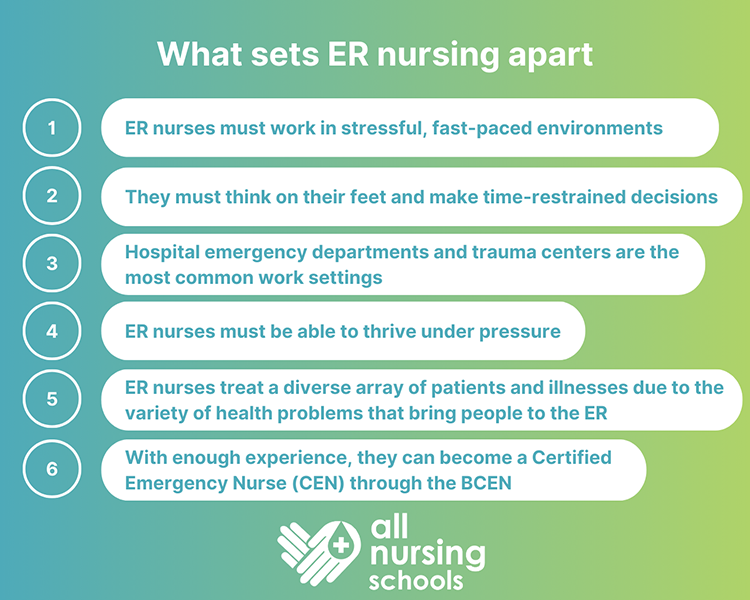 What sets ER nursing apart

1
ER nurses must work in stressful, fast-paced environments

2
They must think on their feet and make time-restrained decisions

3
Hospital emergency departments and trauma centers are the most common work settings

4
ER nurses must be able to thrive under pressure

5
ER nurses treat a diverse array of patients and illnesses due to the variety of health problems that bring people to the ER

6
With enough experience, they can become a Certified Emergency Nurse (CEN) through the BCEN

all nursing schools